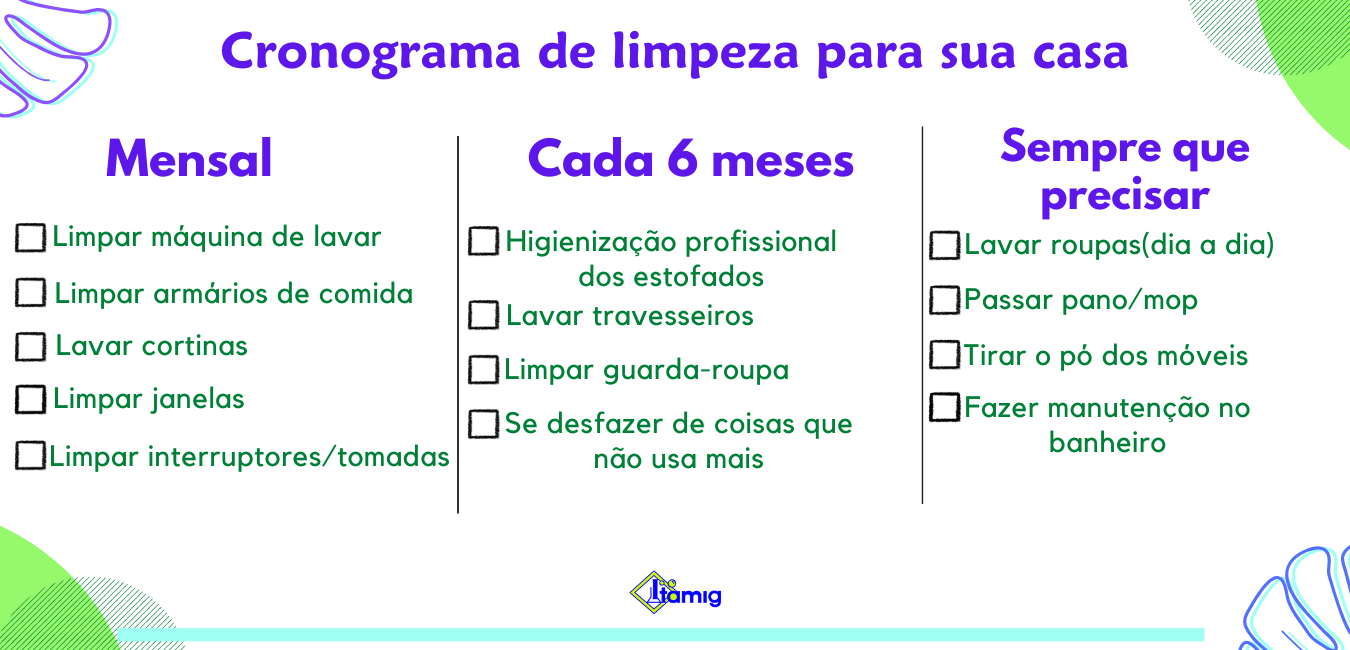 Cronograma de limpeza para sua casa

Mensal

Limpar máquina de lavar

Limpar armários de comida

Lavar cortinas

Limpar janelas

Limpar interruptores/tomadas

Cada 6 meses

Higienização profissional dos estofados

Lavar travesseiros

Limpar guarda-roupa

Se desfazer de coisas que não usa mais

Sempre que precisar

Lavar roupas(dia a dia)

Passar pano/mop

Tirar o pó dos móveis

Fazer manutenção no banheiro

Itamig